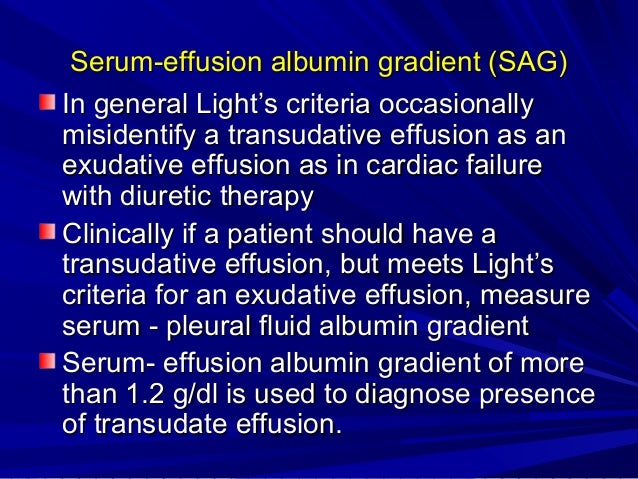 Serum-effusion albumin gradient (SAG)

In general Light's criteria occasionally misidentify a transudative effusion as an exudative effusion as in cardiac failure with diuretic therapy

Clinically if a patient should have a transudative effusion, but meets Light's criteria for an exudative effusion, measure serum - pleural fluid albumin gradient

Serum- effusion albumin gradient of more than 1.2 g/dl is used to diagnose presence of transudate effusion.